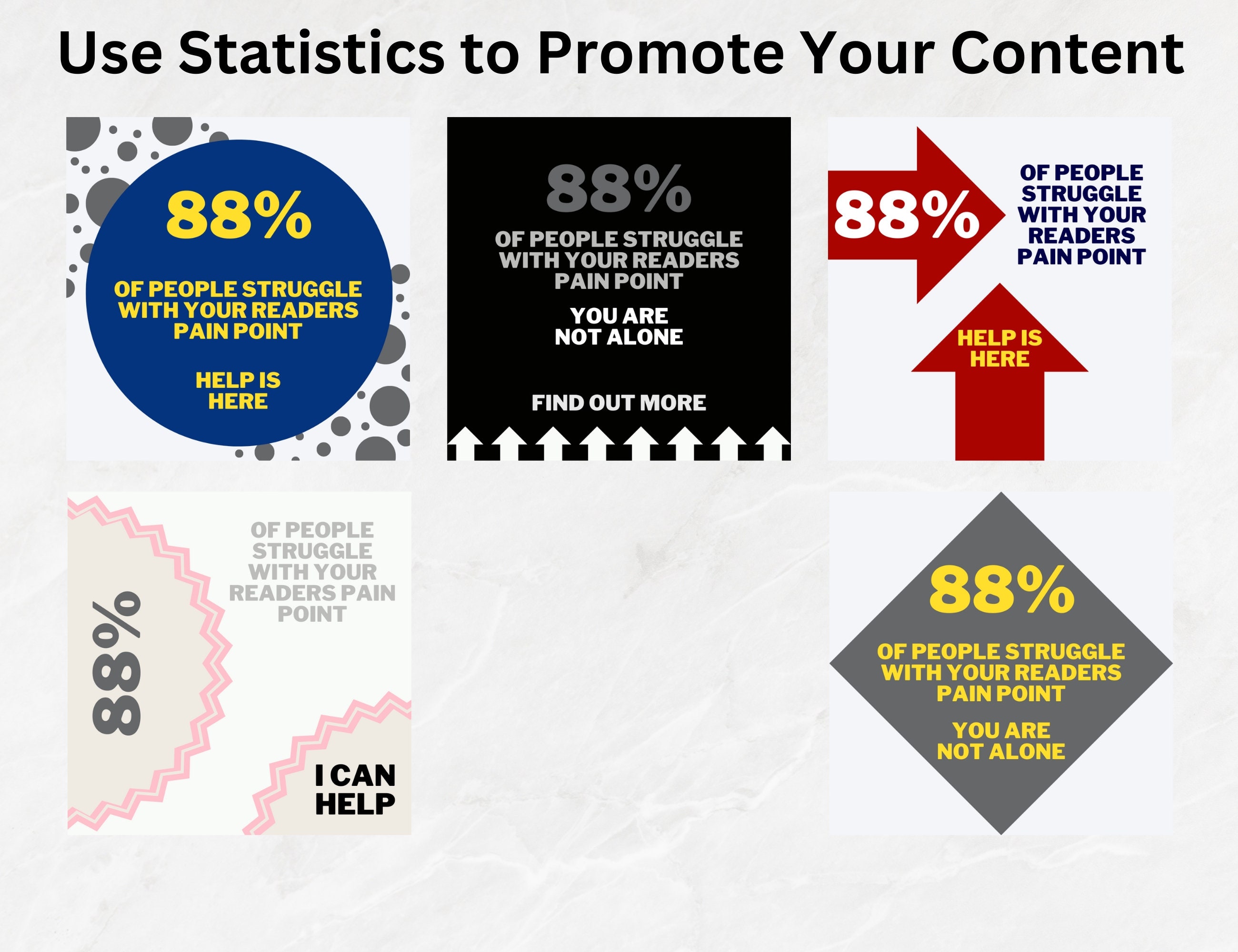 Use Statistics to Promote Your Content

88%

OF PEOPLE STRUGGLE WITH YOUR READERS PAIN POINT

HELP IS HERE

88%

OF PEOPLE STRUGGLE WITH YOUR READERS PAIN POINT

YOU ARE NOT ALONE

FIND OUT MORE

88%

OF PEOPLE STRUGGLE WITH YOUR READERS PAIN POINT

HELP IS HERE

88%

OF PEOPLE STRUGGLE WITH YOUR READERS PAIN POINT

I CAN HELP

88%

OF PEOPLE STRUGGLE WITH YOUR READERS PAIN POINT

YOU ARE NOT ALONE